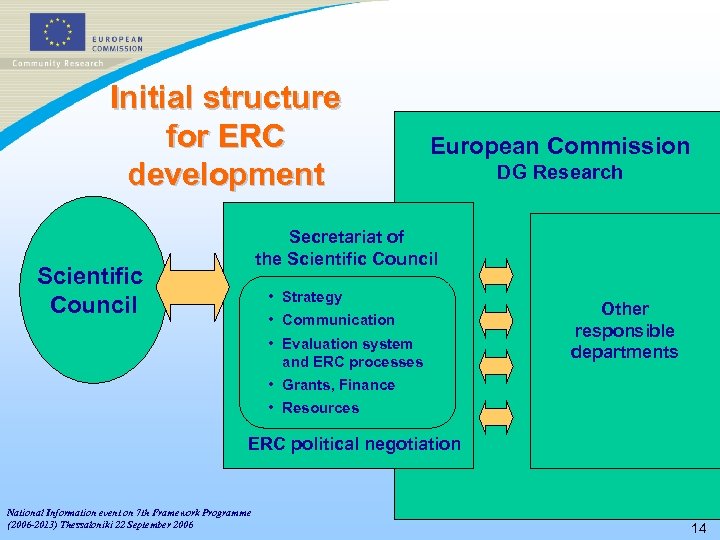 EUROPEAN COMMISSION
Community Research

Initial structure for ERC development

European Commission
DG Research

Scientific Council

Secretariat of the Scientific Council

• Strategy
• Communication
• Evaluation system and ERC processes
• Grants, Finance
• Resources

ERC political negotiation

Other responsible departments

National Information event on 7th Framework Programme (2006-2013) Thessaloniki 22 September 2006

14